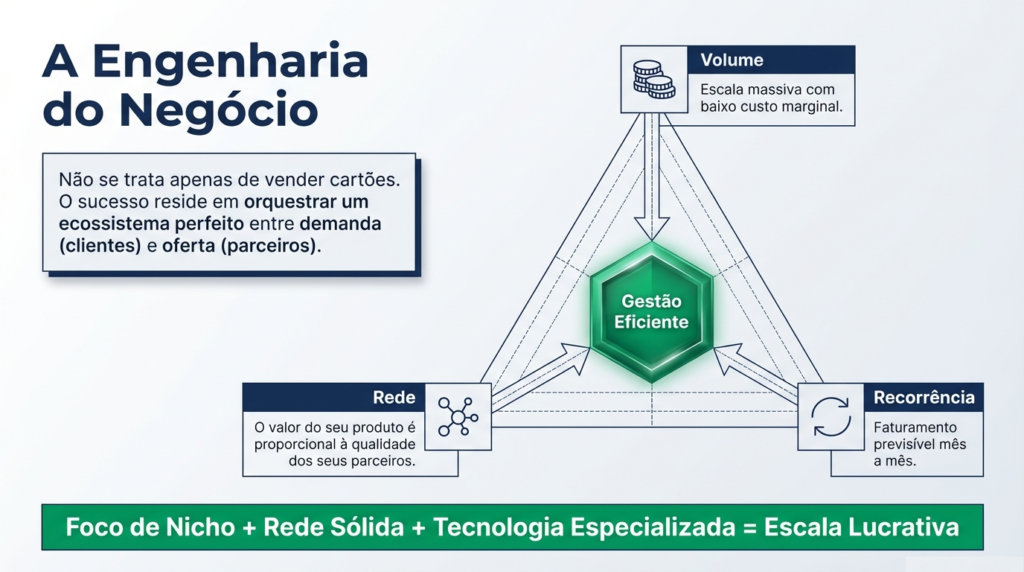 A Engenharia do Negócio

Não se trata apenas de vender cartões. O sucesso reside em orquestrar um ecossistema perfeito entre demanda (clientes) e oferta (parceiros).

Volume

Escala massiva com baixo custo marginal.

Gestão Eficiente

Rede

O valor do seu produto é proporcional à qualidade dos seus parceiros.

Recorrência

Faturamento previsível mês a mês.

Foco de Nicho + Rede Sólida + Tecnologia Especializada = Escala Lucrativa